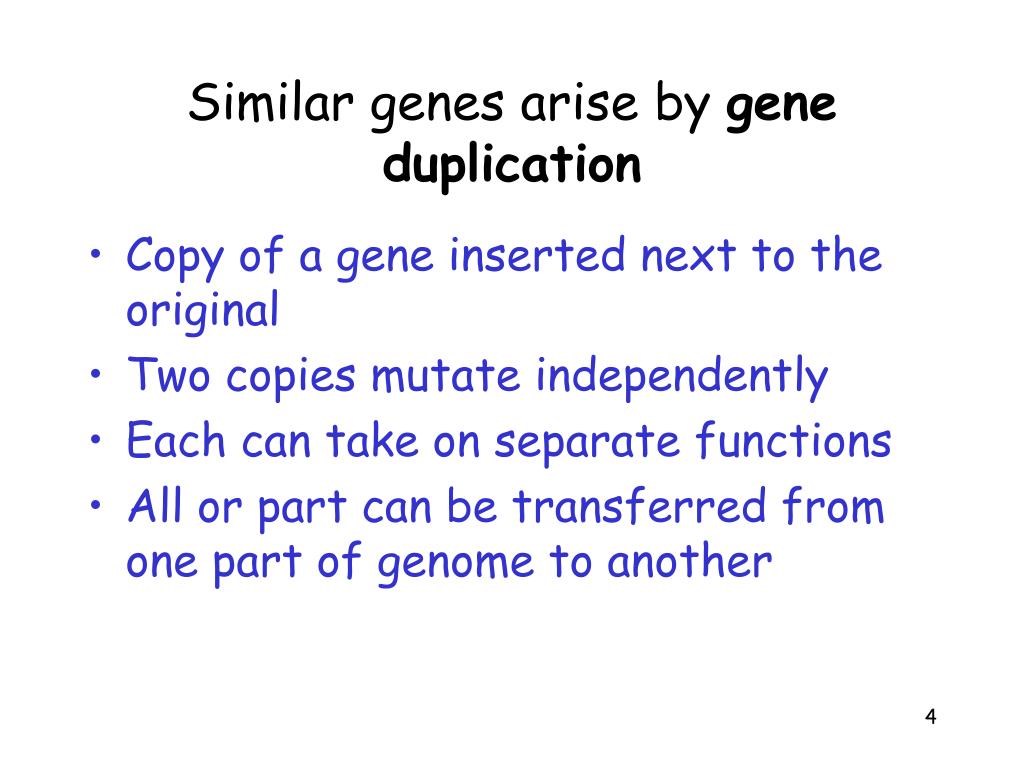 Similar genes arise by gene duplication

• Copy of a gene inserted next to the original
• Two copies mutate independently
• Each can take on separate functions
• All or part can be transferred from one part of genome to another

4